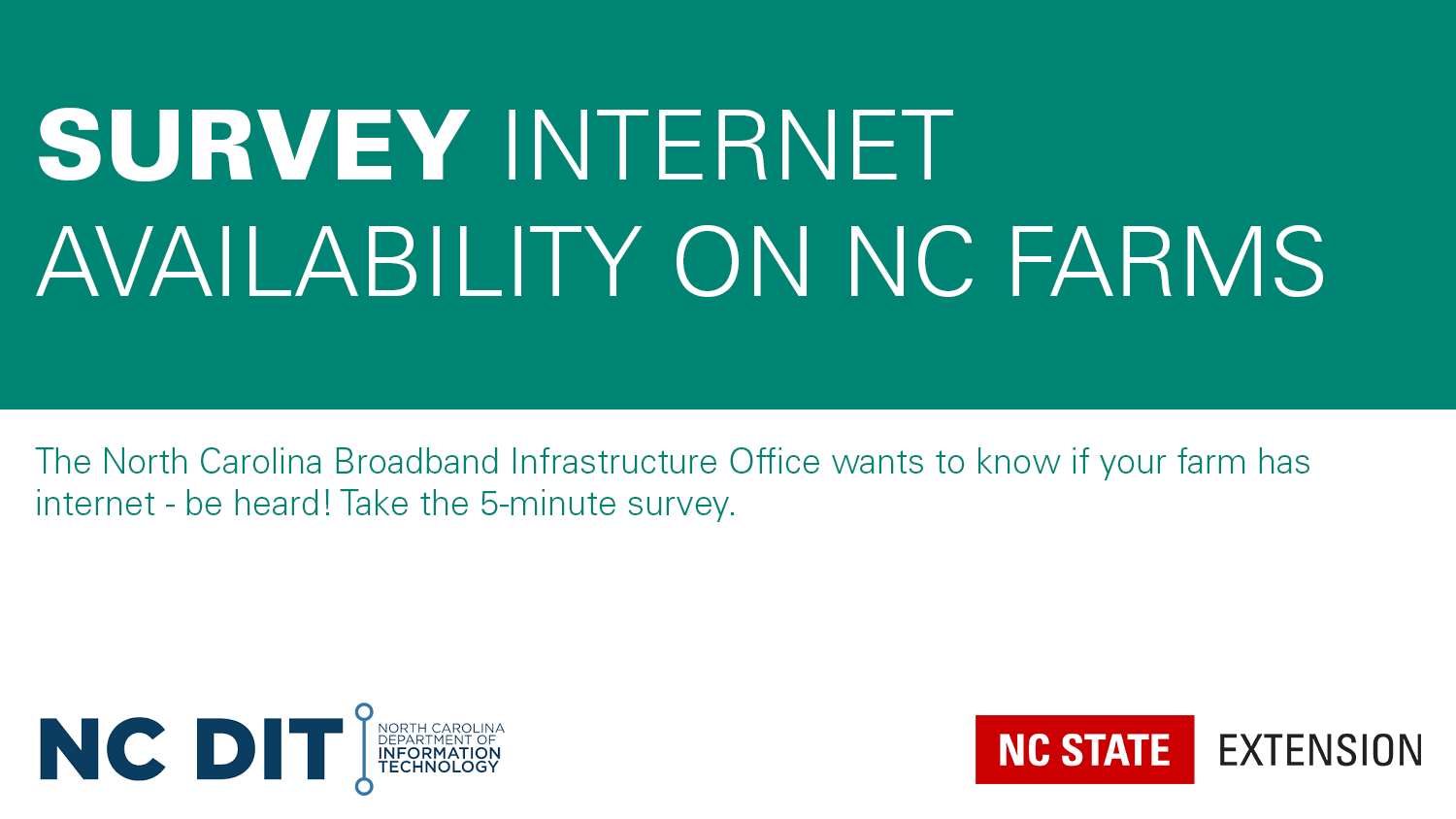 SURVEY INTERNET AVAILABILITY ON NC FARMS

The North Carolina Broadband Infrastructure Office wants to know if your farm has internet - be heard! Take the 5-minute survey.

NC DIT NORTH CAROLINA DEPARTMENT OF INFORMATION TECHNOLOGY

NC STATE EXTENSION